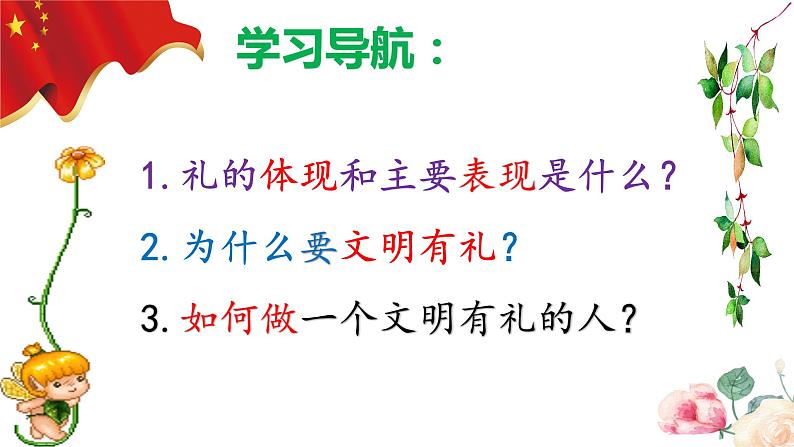 学习导航：

1. 礼的体现和主要表现是什么？

2. 为什么要文明有礼？

3. 如何做一个文明有礼的人？